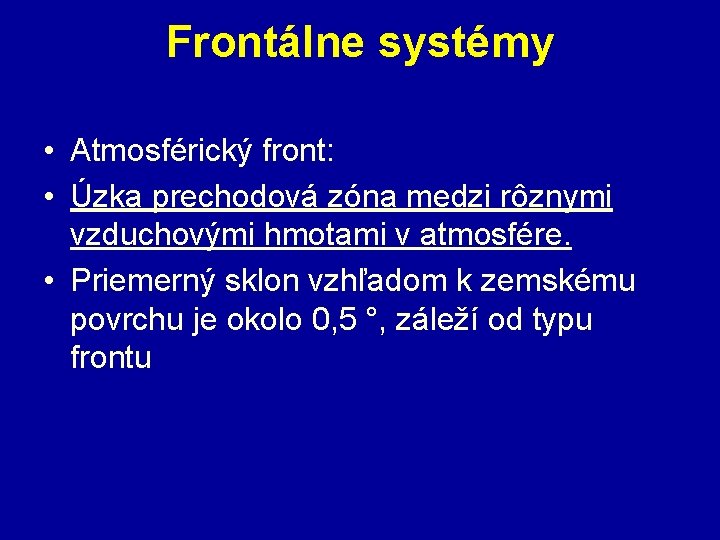 Frontálne systémy

• Atmosférický front:
• Úzka prechodová zóna medzi rôznymi vzduchovými hmotami v atmosfére.
• Priemerný sklon vzhľadom k zemskému povrchu je okolo 0,5 °, záleží od typu frontu